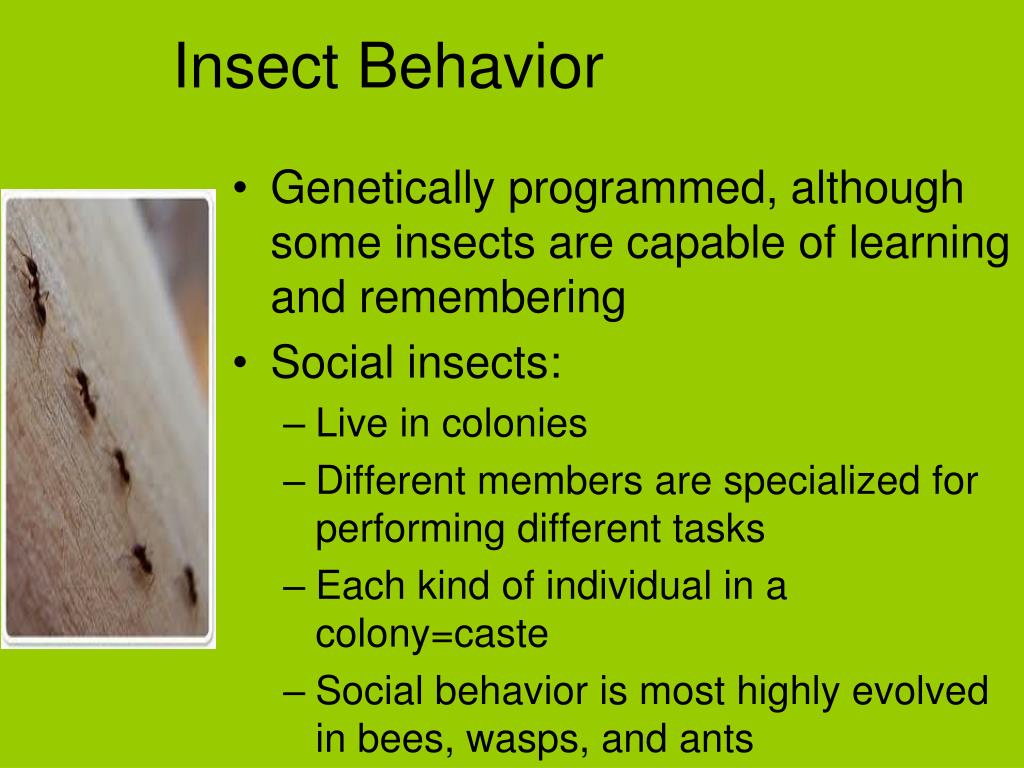 Insect Behavior

• Genetically programmed, although some insects are capable of learning and remembering
• Social insects:
– Live in colonies
– Different members are specialized for performing different tasks
– Each kind of individual in a colony=caste
– Social behavior is most highly evolved in bees, wasps, and ants